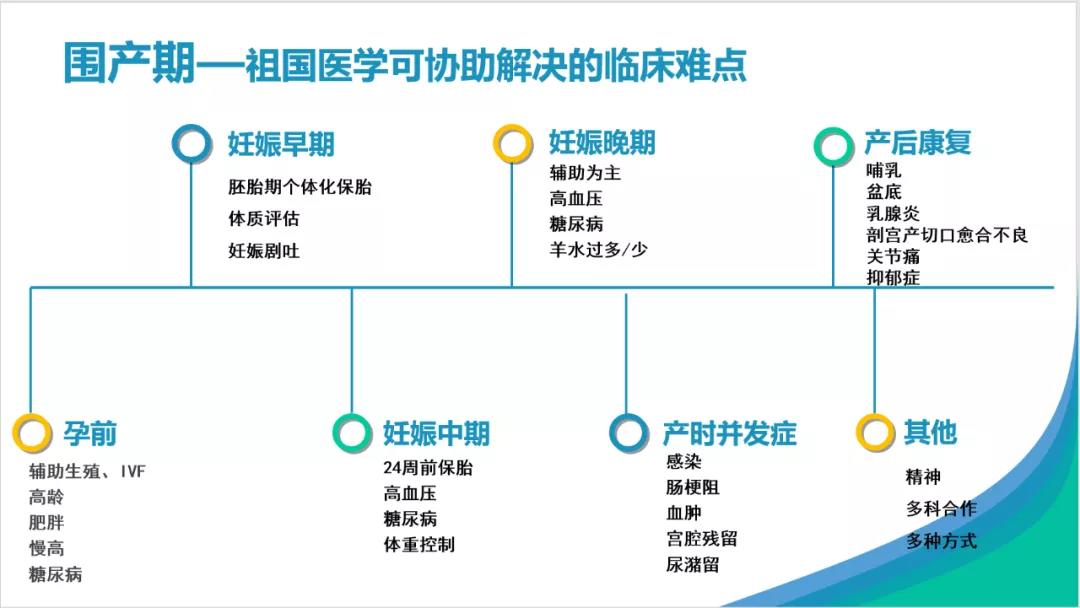 围产期—祖国医学可协助解决的临床难点

妊娠早期
胚胎期个体化保胎
体质评估
妊娠剧吐

妊娠晚期
辅助为主
高血压
糖尿病
羊水过多/少

产后康复
哺乳
盆底
乳腺炎
剖宫产切口愈合不良
关节痛
抑郁症

孕前
辅助生殖、IVF
高龄
肥胖
慢高
糖尿病

妊娠中期
24周前保胎
高血压
糖尿病
体重控制

产时并发症
感染
肠梗阻
血肿
宫腔残留
尿潴留

其他
精神
多科合作
多种方式